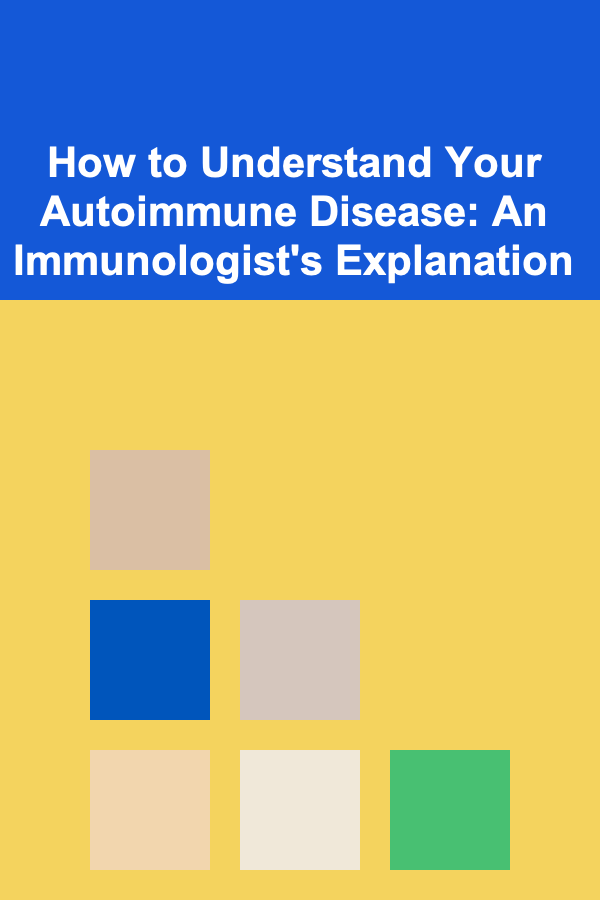 How to Understand Your Autoimmune Disease: An Immunologist's Explanation